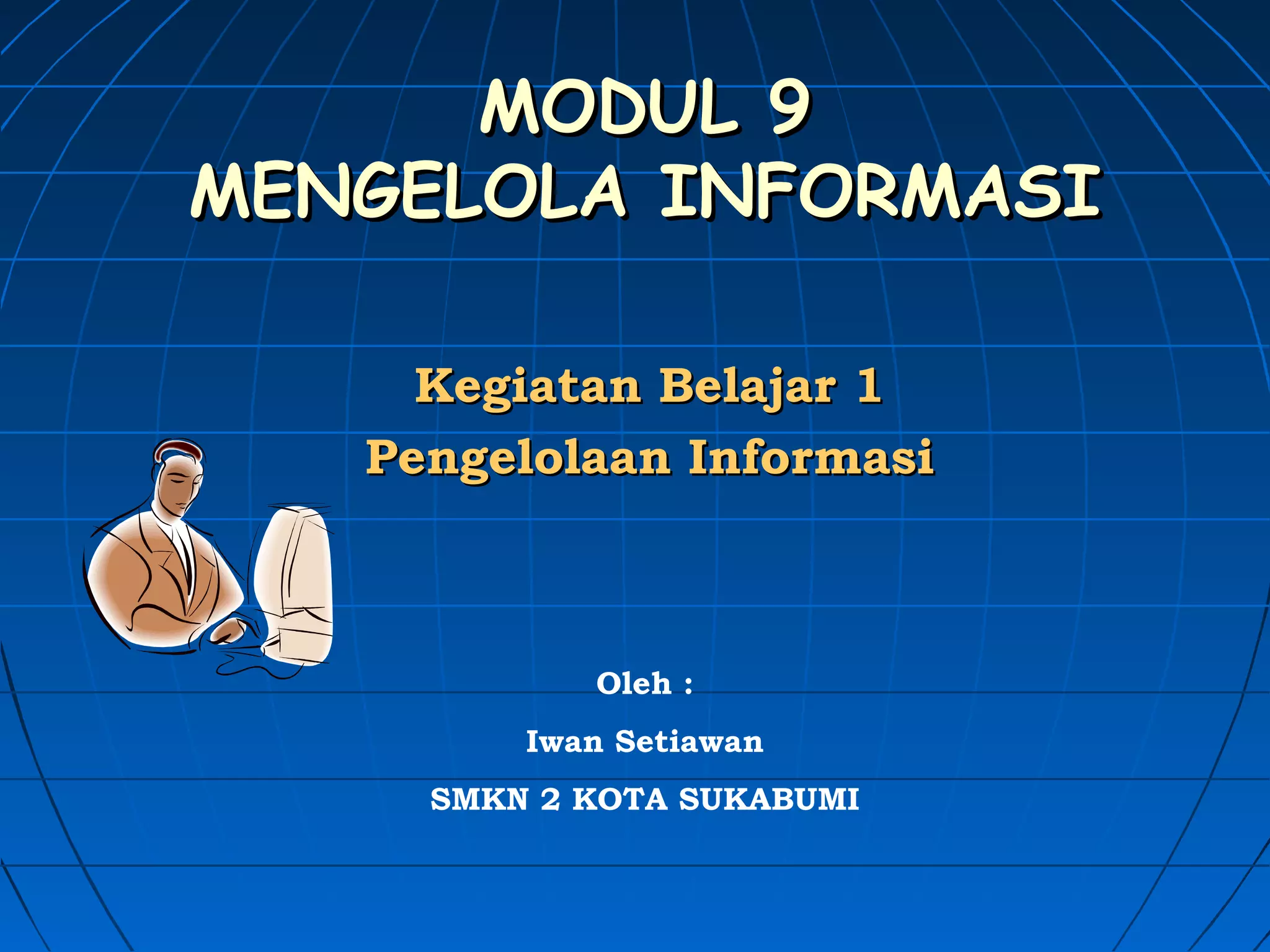 MODUL 9
MENGELOLA INFORMASI

Kegiatan Belajar 1
Pengelolaan Informasi

Oleh :

Iwan Setiawan

SMKN 2 KOTA SUKABUMI